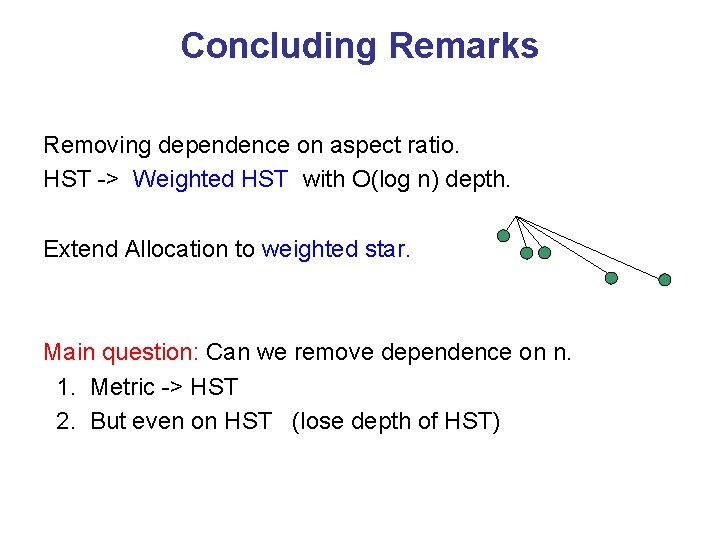 Concluding Remarks

Removing dependence on aspect ratio.
HST -> Weighted HST with O(log n) depth.

Extend Allocation to weighted star.

Main question: Can we remove dependence on n.
1. Metric -> HST
2. But even on HST (lose depth of HST)